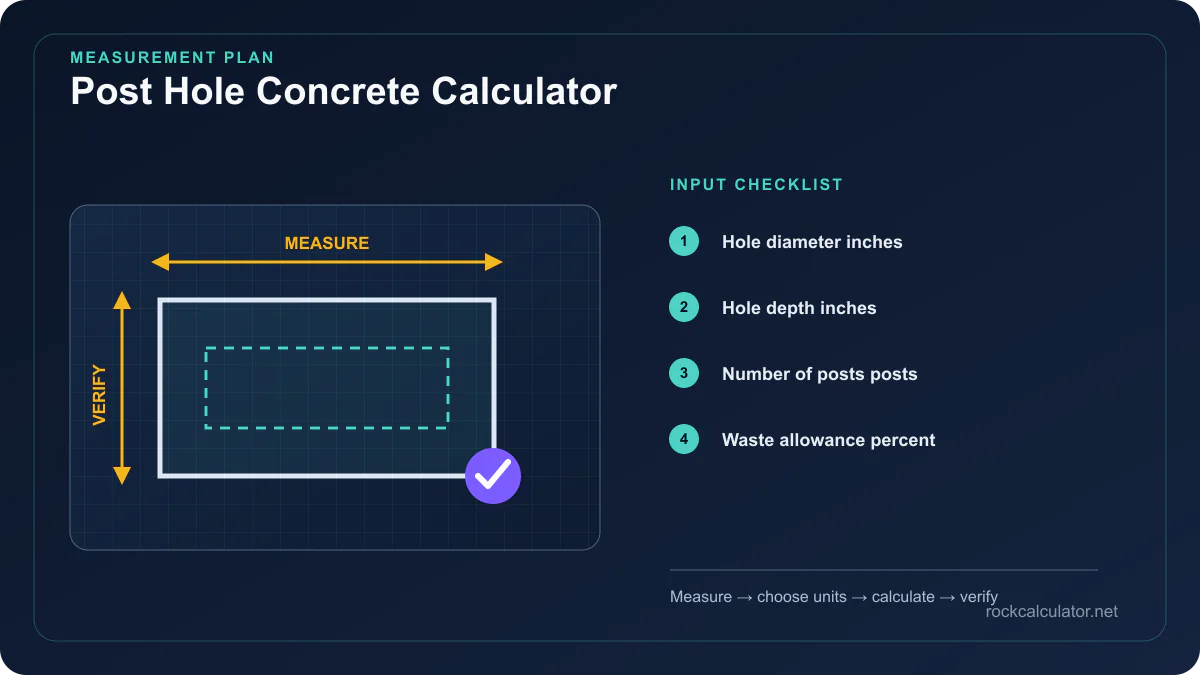 MEASUREMENT PLAN
Post Hole Concrete Calculator

MEASURE

VERIFY

INPUT CHECKLIST

1 Hole diameter inches

2 Hole depth inches

3 Number of posts posts

4 Waste allowance percent

Measure → choose units → calculate → verify

rockcalculator.net